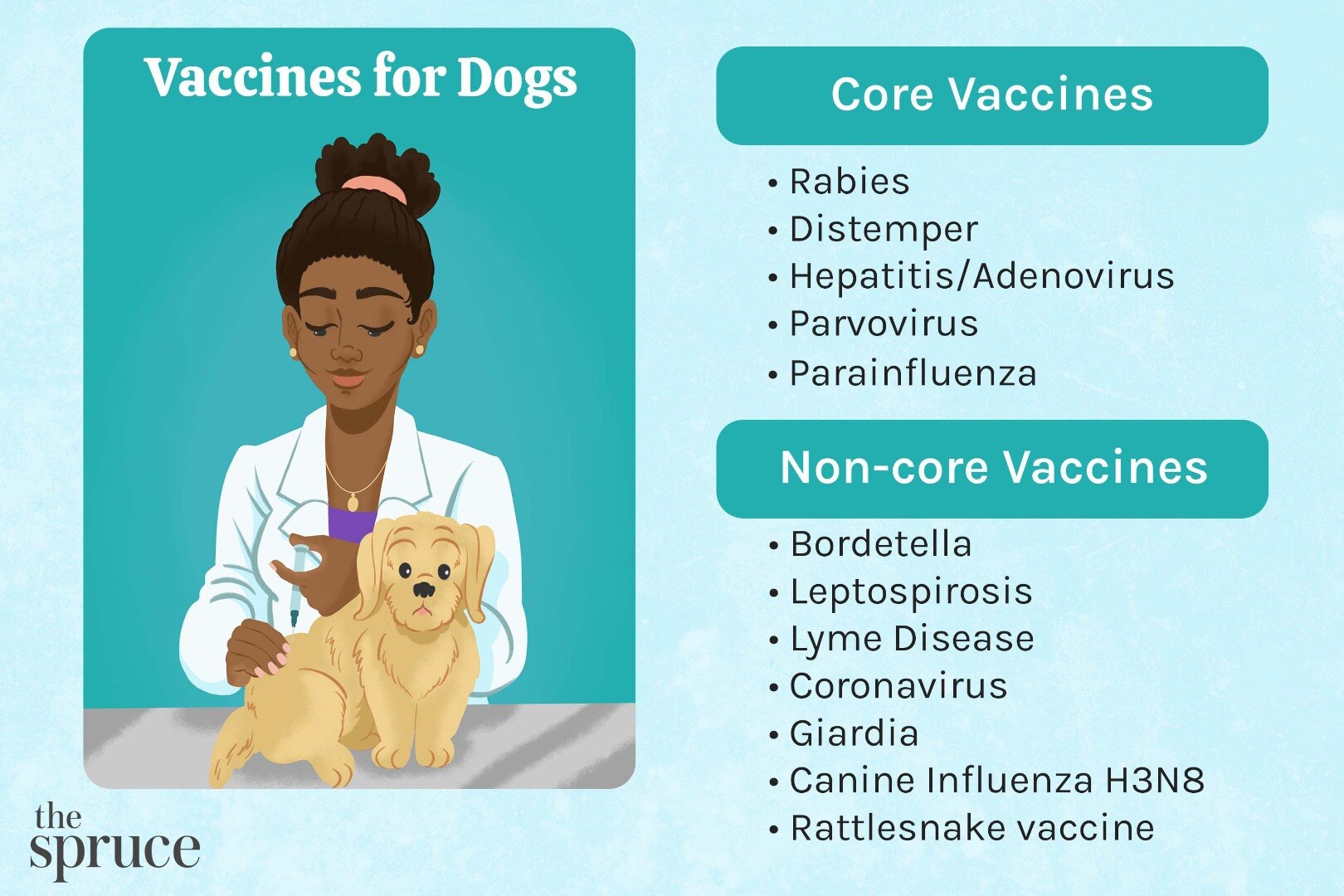 Vaccines for Dogs

Core Vaccines

• Rabies
• Distemper
• Hepatitis/Adenovirus
• Parvovirus
• Parainfluenza

Non-core Vaccines

• Bordetella
• Leptospirosis
• Lyme Disease
• Coronavirus
• Giardia
• Canine Influenza H3N8
• Rattlesnake vaccine

the spruce